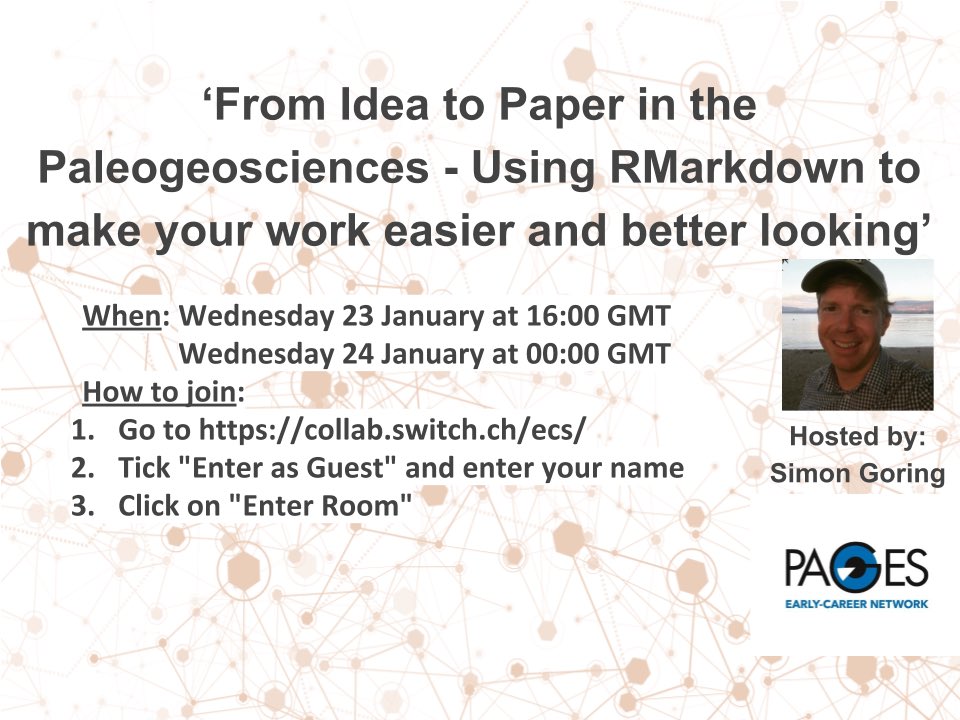 ‘From Idea to Paper in the Paleogeosciences - Using RMarkdown to make your work easier and better looking’

When: Wednesday 23 January at 16:00 GMT
Wednesday 24 January at 00:00 GMT

How to join:
1. Go to https://collab.switch.ch/ecs/
2. Tick "Enter as Guest" and enter your name
3. Click on "Enter Room"

Hosted by:
Simon Goring

PAGES
EARLY-CAREER NETWORK